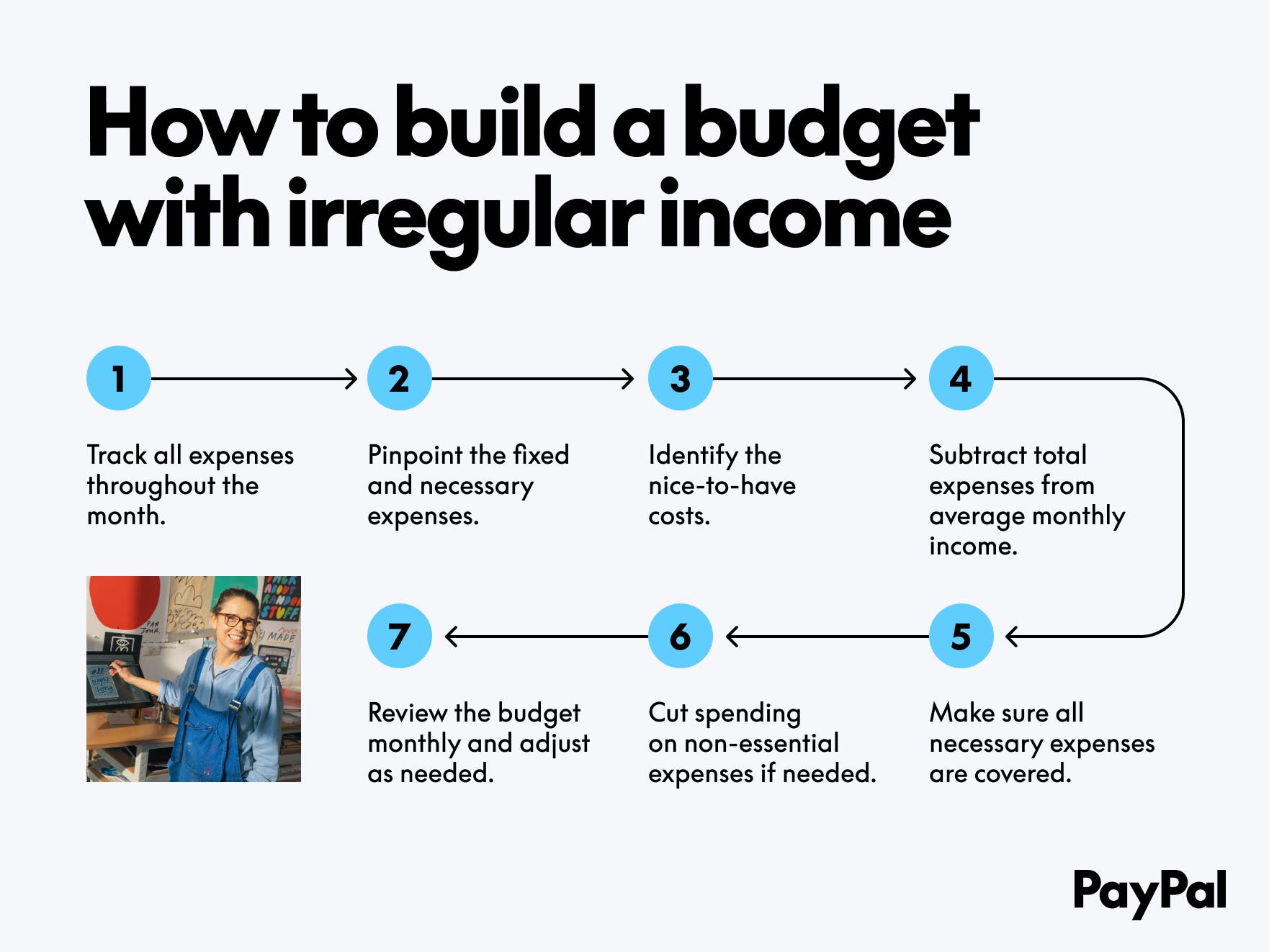 How to build a budget with irregular income

1
Track all expenses throughout the month.

2
Pinpoint the fixed and necessary expenses.

3
Identify the nice-to-have costs.

4
Subtract total expenses from average monthly income.

5
Make sure all necessary expenses are covered.

6
Cut spending on non-essential expenses if needed.

7
Review the budget monthly and adjust as needed.

PayPal